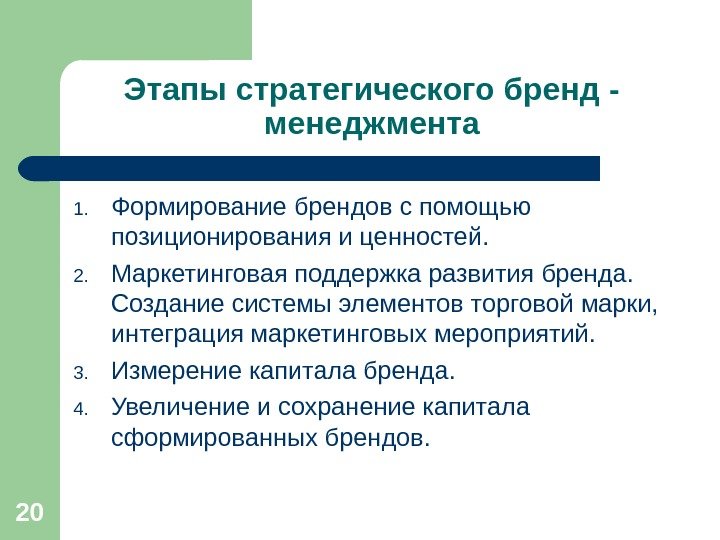 Этапы стратегического бренд - менеджмента

1. Формирование брендов с помощью позиционирования и ценностей.
2. Маркетинговая поддержка развития бренда. Создание системы элементов торговой марки, интеграция маркетинговых мероприятий.
3. Измерение капитала бренда.
4. Увеличение и сохранение капитала сформированных брендов.

20